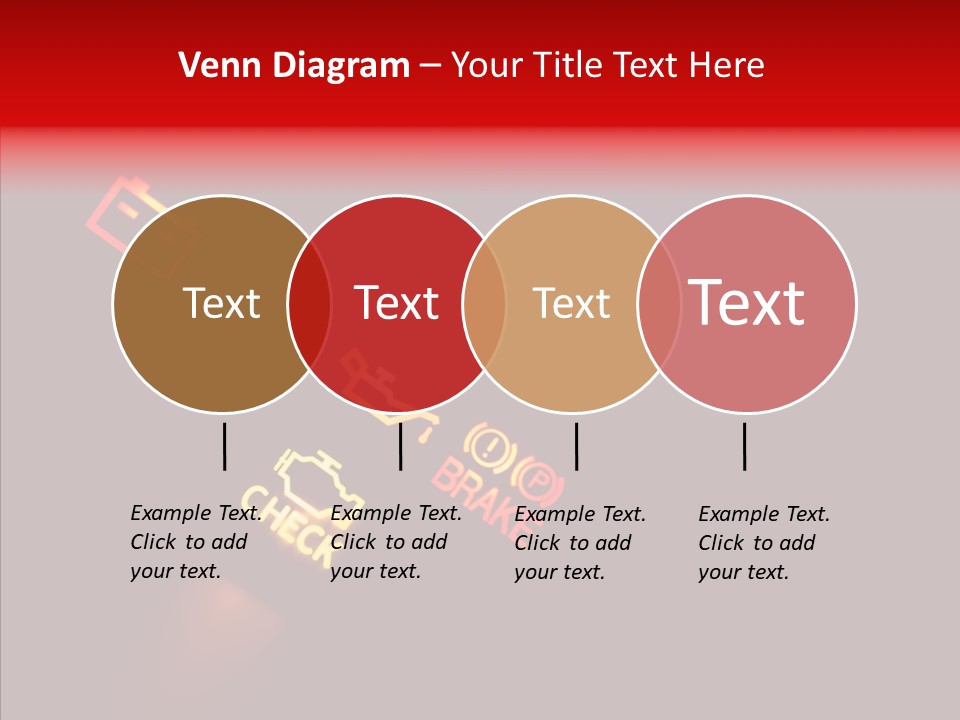 Venn Diagram – Your Title Text Here

Text

Text

Text

Text

Example Text. Click to add your text.

Example Text. Click to add your text.

Example Text. Click to add your text.

Example Text. Click to add your text.

CHECK

BRAKE